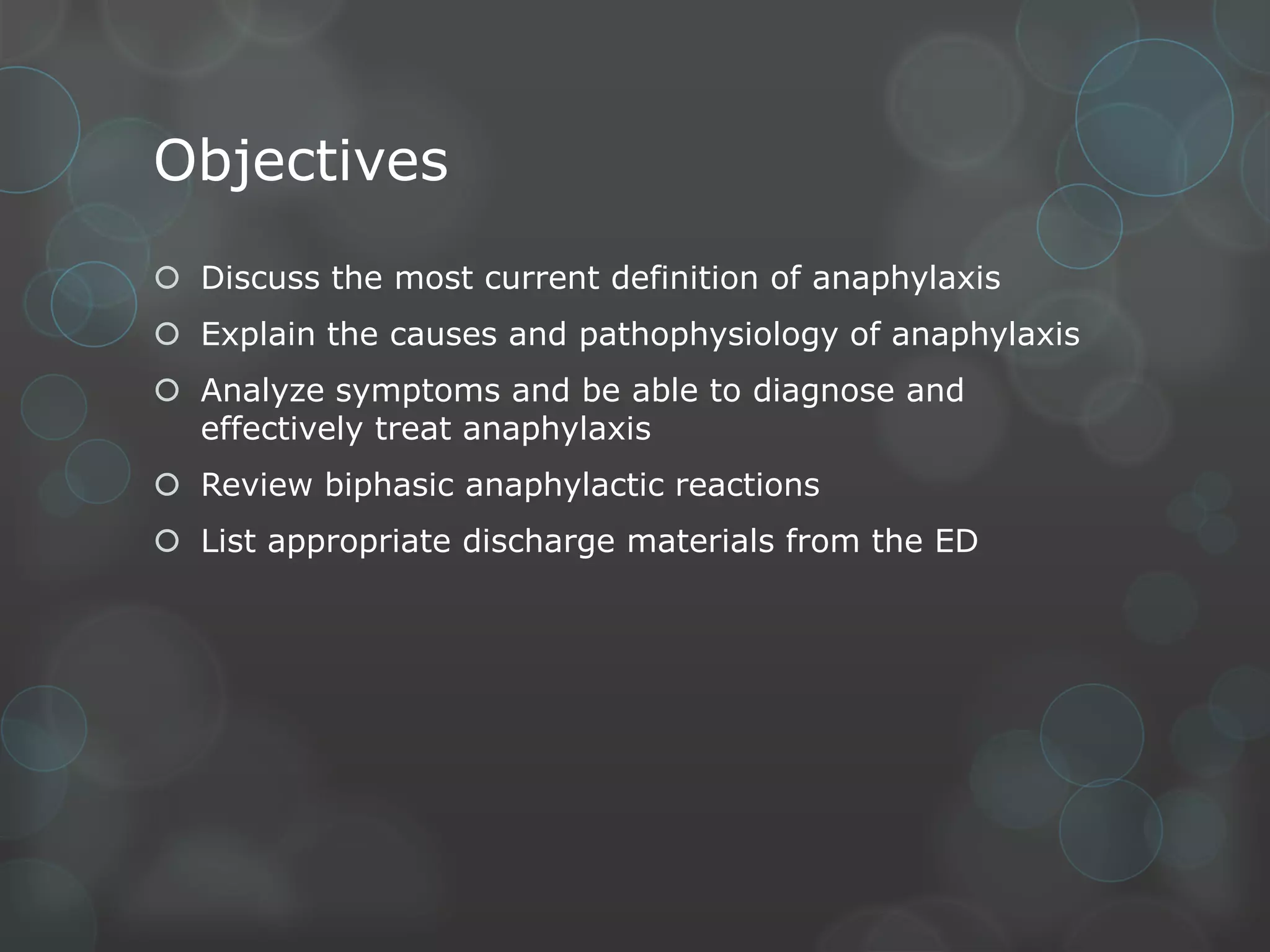 Objectives

- Discuss the most current definition of anaphylaxis
- Explain the causes and pathophysiology of anaphylaxis
- Analyze symptoms and be able to diagnose and effectively treat anaphylaxis
- Review biphasic anaphylactic reactions
- List appropriate discharge materials from the ED